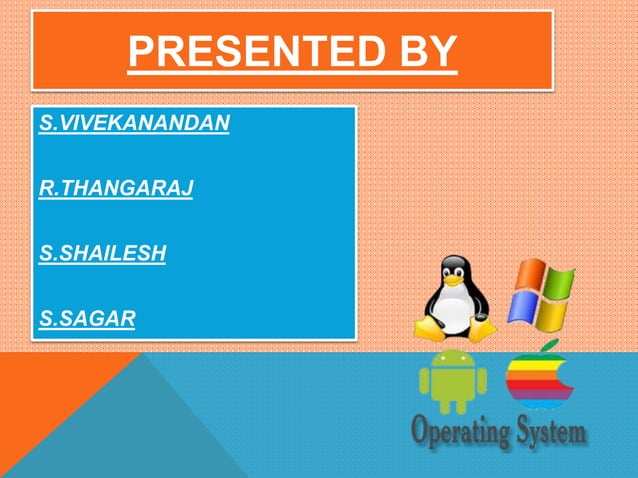 PRESENTED BY

S.VIVEKANANDAN

R.THANGARAJ

S.SHAILESH

S.SAGAR

Operating System